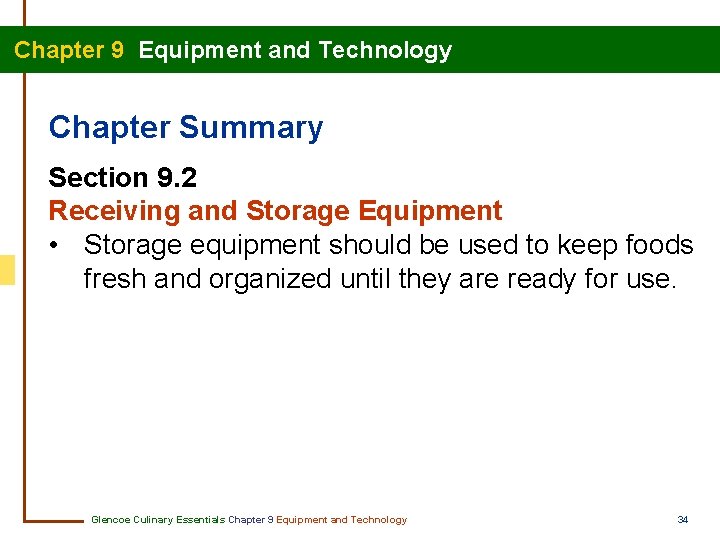 Chapter 9 Equipment and Technology

Chapter Summary

Section 9.2
Receiving and Storage Equipment

• Storage equipment should be used to keep foods fresh and organized until they are ready for use.

Glencoe Culinary Essentials Chapter 9 Equipment and Technology

34